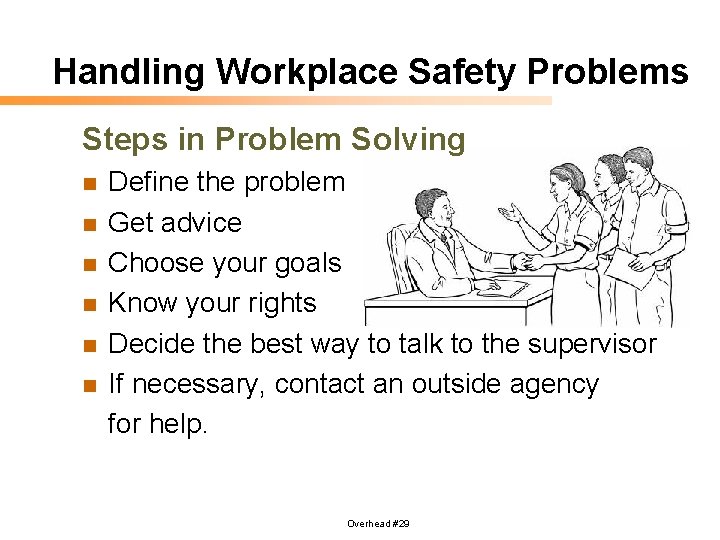 Handling Workplace Safety Problems

Steps in Problem Solving

- Define the problem
- Get advice
- Choose your goals
- Know your rights
- Decide the best way to talk to the supervisor
- If necessary, contact an outside agency for help.

Overhead #29